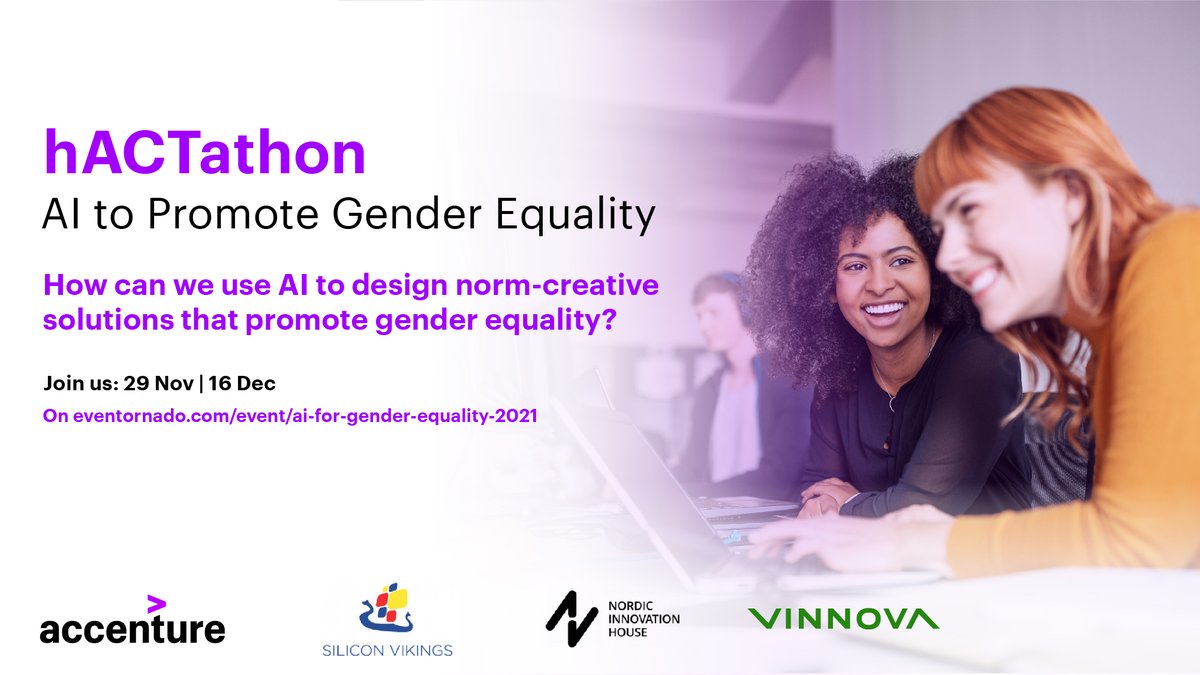 hACTathon
AI to Promote Gender Equality

How can we use AI to design norm-creative solutions that promote gender equality?

Join us: 29 Nov | 16 Dec
On eventornado.com/event/ai-for-gender-equality-2021

accenture

SILICON VIKINGS

NORDIC INNOVATION HOUSE

VINNOVA